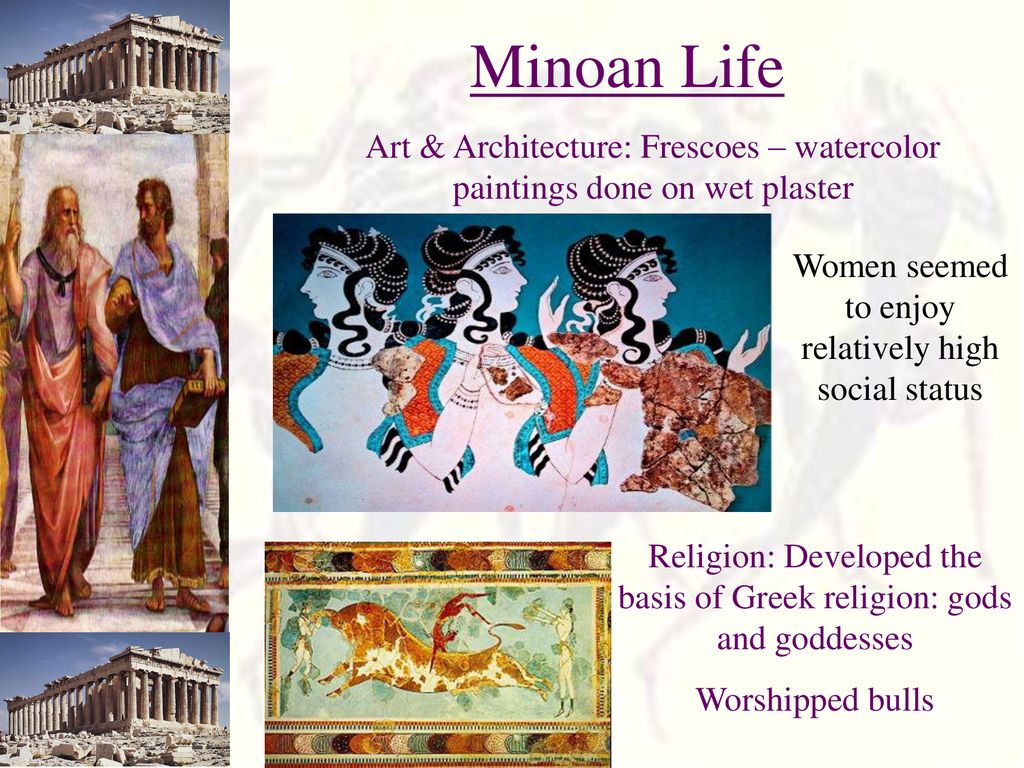 Minoan Life

Art & Architecture: Frescoes – watercolor paintings done on wet plaster

Women seemed to enjoy relatively high social status

Religion: Developed the basis of Greek religion: gods and goddesses

Worshipped bulls